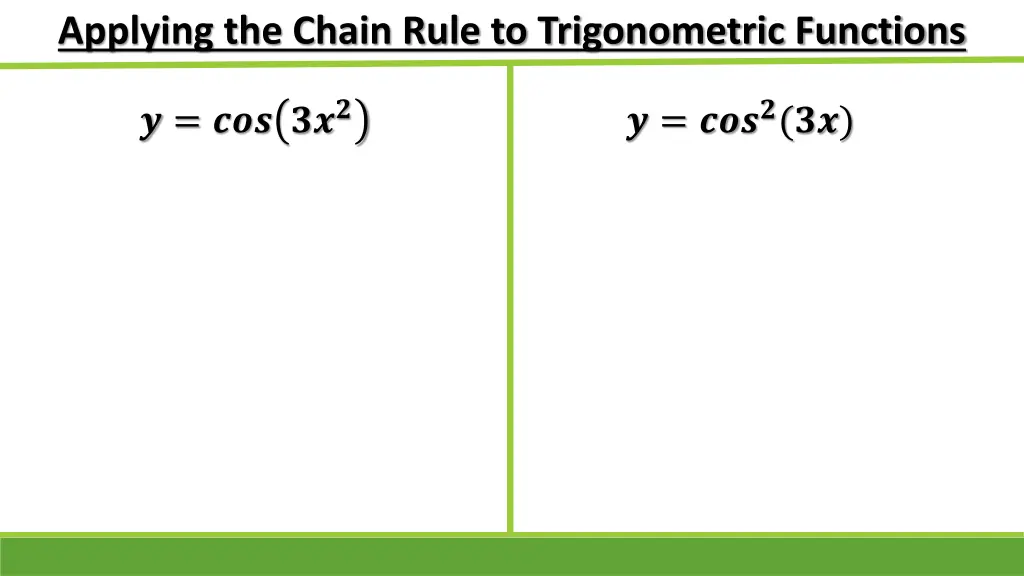 Applying the Chain Rule to Trigonometric Functions

$y = cos(3x^2)$

$y = cos^2(3x)$